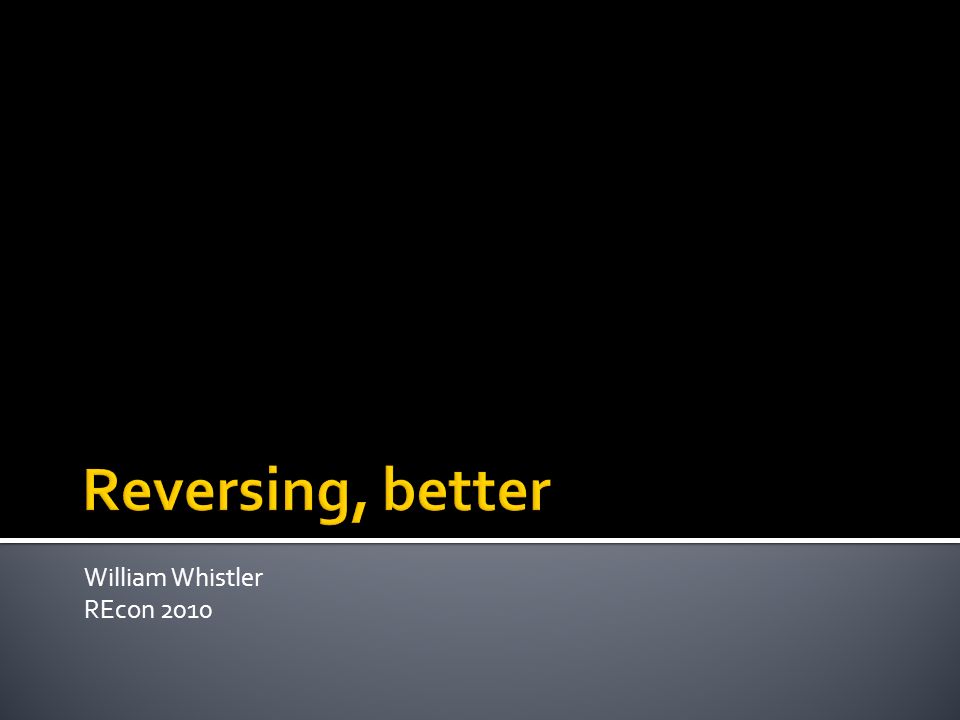 Reversing, better

William Whistler
REcon 2010